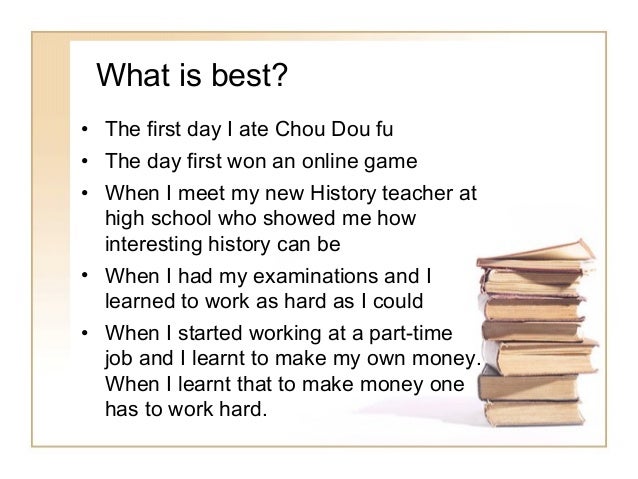 What is best?

• The first day I ate Chou Dou fu
• The day first won an online game
• When I meet my new History teacher at high school who showed me how interesting history can be
• When I had my examinations and I learned to work as hard as I could
• When I started working at a part-time job and I learnt to make my own money. When I learnt that to make money one has to work hard.